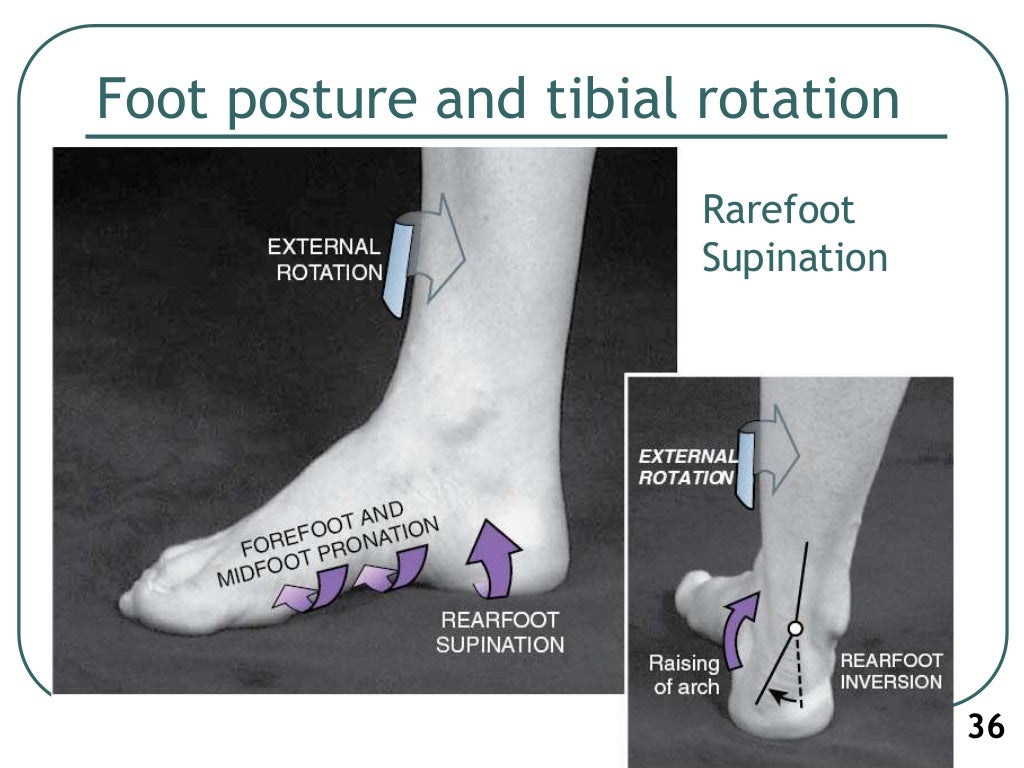 Foot posture and tibial rotation

Rarefoot Supination

EXTERNAL ROTATION

FOREFOOT AND MIDFOOT PRONATION

REARFOOT SUPINATION

EXTERNAL ROTATION

Raising of arch

REARFOOT INVERSION

36